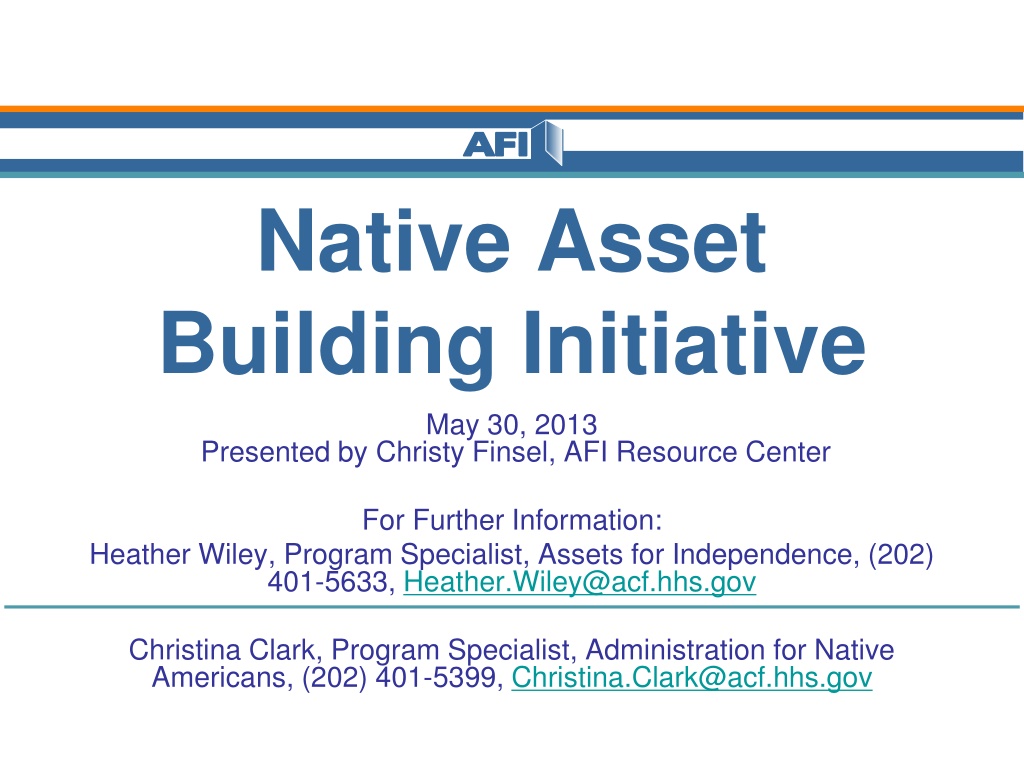 AFI

Native Asset Building Initiative

May 30, 2013
Presented by Christy Finsel, AFI Resource Center

For Further Information:
Heather Wiley, Program Specialist, Assets for Independence, (202) 401-5633, Heather.Wiley@acf.hhs.gov

Christina Clark, Program Specialist, Administration for Native Americans, (202) 401-5399, Christina.Clark@acf.hhs.gov